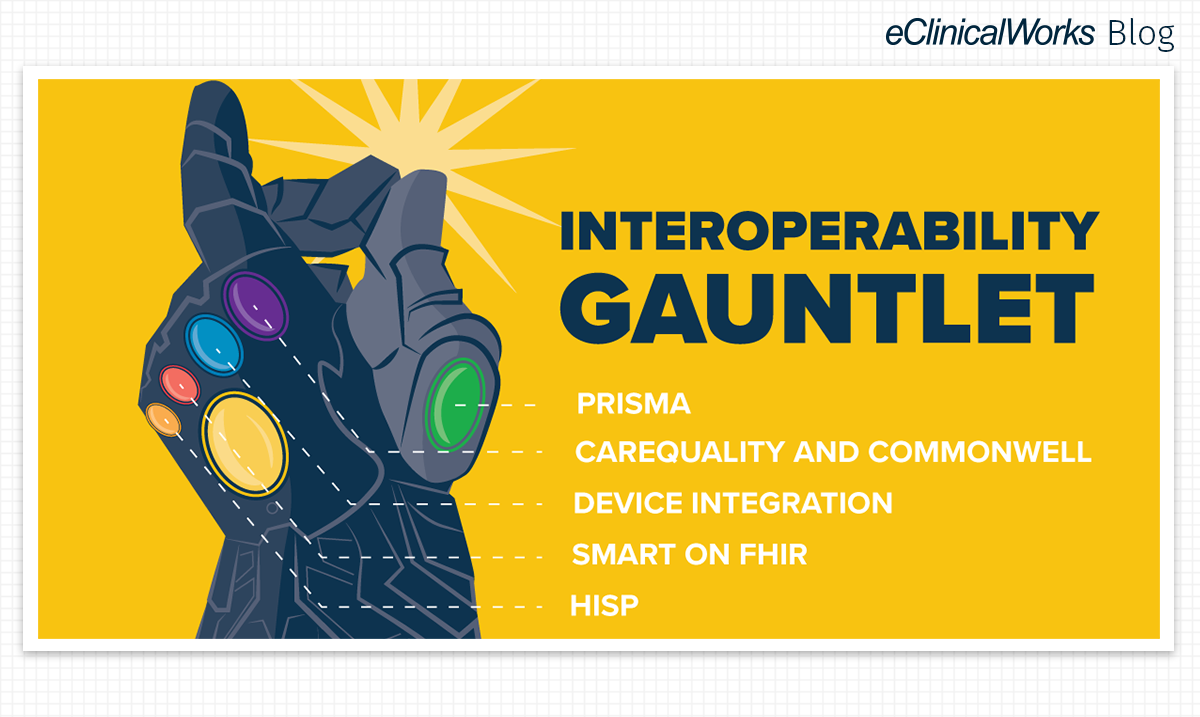 eClinicalWorks Blog

INTEROPERABILITY GAUNTLET

PRISMA

CAREQUALITY AND COMMONWELL

DEVICE INTEGRATION

SMART ON FHIR

HISP